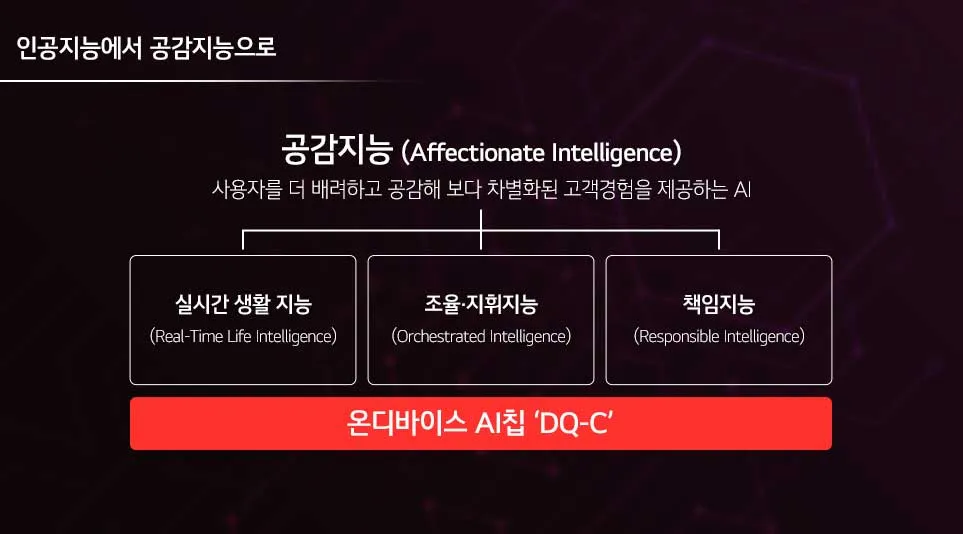 인공지능에서 공감지능으로

공감지능 (Affectionate Intelligence)
사용자를 더 배려하고 공감해 보다 차별화된 고객경험을 제공하는 AI

실시간 생활 지능
(Real-Time Life Intelligence)

조율·지휘지능
(Orchestrated Intelligence)

책임지능
(Responsible Intelligence)

온디바이스 AI칩 'DQ-C'